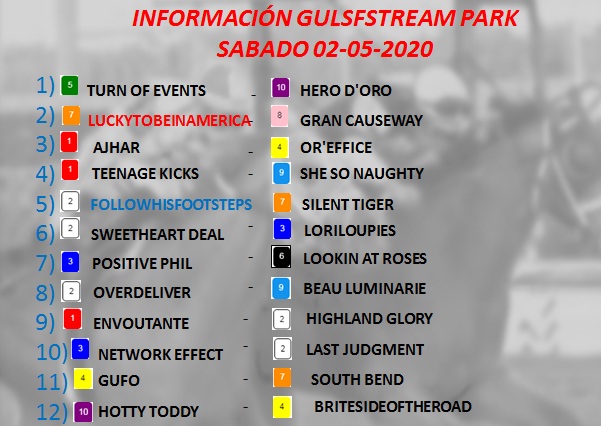 INFORMACIÓN GULSFSTREAM PARK
SABADO 02-05-2020

1) 5 TURN OF EVENTS - 10 HERO D'ORO
2) 7 LUCKYTOBEINAMERICA - 8 GRAN CAUSEWAY
3) 1 AJHAR - 4 OR'EFFICE
4) 1 TEENAGE KICKS - 9 SHE SO NAUGHTY
5) 2 FOLLOWHISFOOTSTEPS 7 SILENT TIGER
6) 2 SWEETHEART DEAL - 3 LORILOUPIES
7) 3 POSITIVE PHIL - 6 LOOKIN AT ROSES
8) 2 OVERDELIVER - 9 BEAU LUMINARIE
9) 1 ENVOUTANTE - 2 HIGHLAND GLORY
10) 3 NETWORK EFFECT - 2 LAST JUDGMENT
11) 4 GUFO - 7 SOUTH BEND
12) 10 HOTTY TODDY - 4 BRITESIDEOFTHEROAD